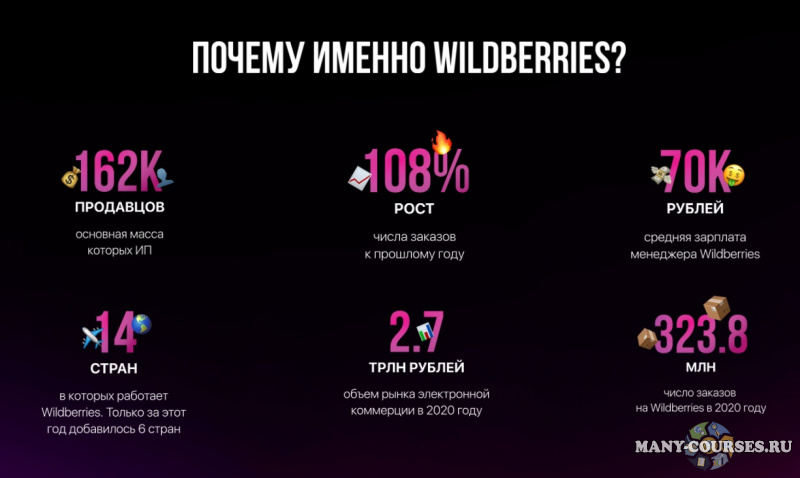 ПОЧЕМУ ИМЕННО WILDBERRIES?

162K
ПРОДАВЦОВ
основная масса которых ИП

108%
РОСТ
числа заказов к прошлому году

70K
РУБЛЕЙ
средняя зарплата менеджера Wildberries

14
СТРАН
в которых работает Wildberries. Только за этот год добавилось 6 стран

2.7
ТРЛН РУБЛЕЙ
объем рынка электронной коммерции в 2020 году

323.8
МЛН
число заказов на Wildberries в 2020 году

MANY-COURSES.RU